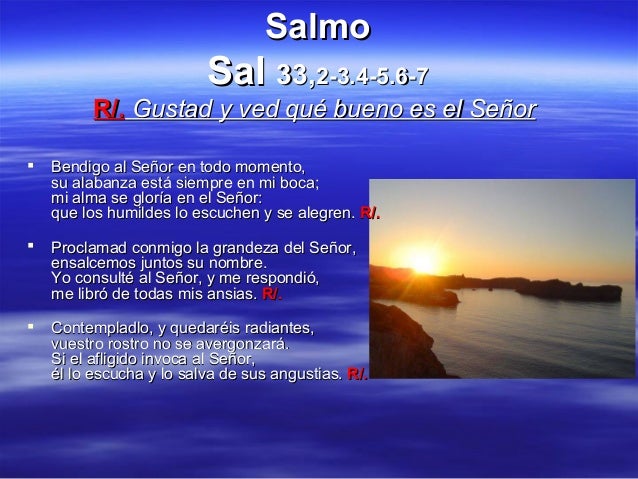 Salmo
Sal 33,2-3.4-5.6-7
R/. Gustad y ved qué bueno es el Señor

▪ Bendigo al Señor en todo momento, su alabanza está siempre en mi boca; mi alma se gloría en el Señor: que los humildes lo escuchen y se alegren. R/.

▪ Proclamad conmigo la grandeza del Señor, ensalcemos juntos su nombre. Yo consulté al Señor, y me respondió, me libró de todas mis ansias. R/.

▪ Contempladlo, y quedaréis radiantes, vuestro rostro no se avergonzará. Si el afligido invoca al Señor, él lo escucha y lo salva de sus angustias. R/.